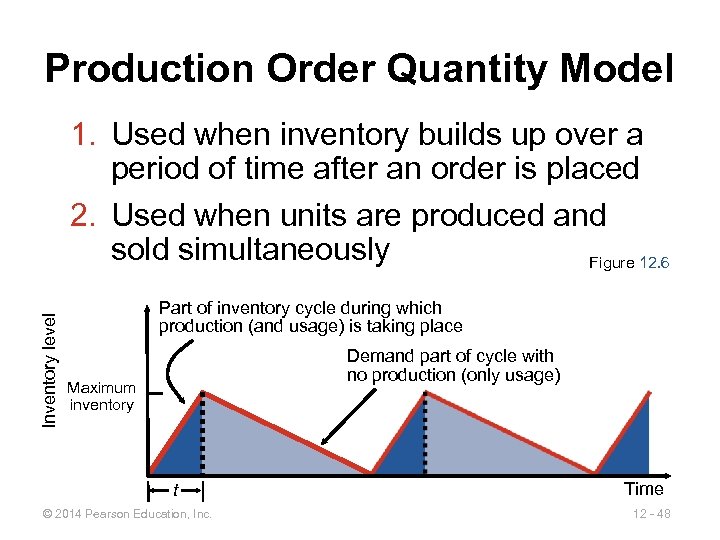 Production Order Quantity Model

1. Used when inventory builds up over a period of time after an order is placed
2. Used when units are produced and sold simultaneously

Figure 12.6

Inventory level

Part of inventory cycle during which production (and usage) is taking place

Demand part of cycle with no production (only usage)

Maximum inventory

t

Time

© 2014 Pearson Education, Inc.

12 - 48